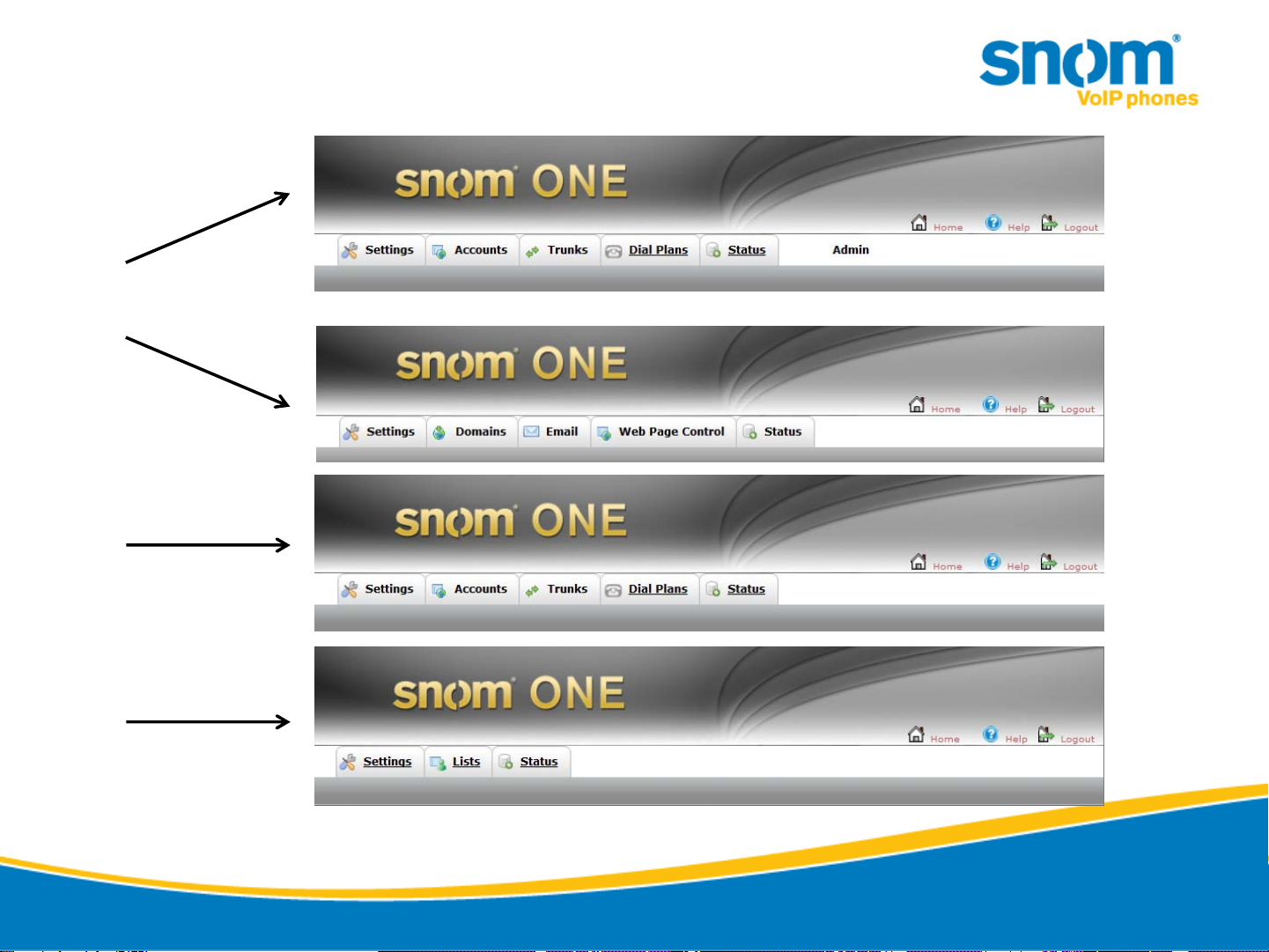 snom®
VoIP phones

snom ONE

Home Help Logout

Settings Accounts Trunks Dial Plans Status Admin

snom ONE

Home Help Logout

Settings Domains Email Web Page Control Status

snom ONE

Home Help Logout

Settings Accounts Trunks Dial Plans Status

snom ONE

Home Help Logout

Settings Lists Status